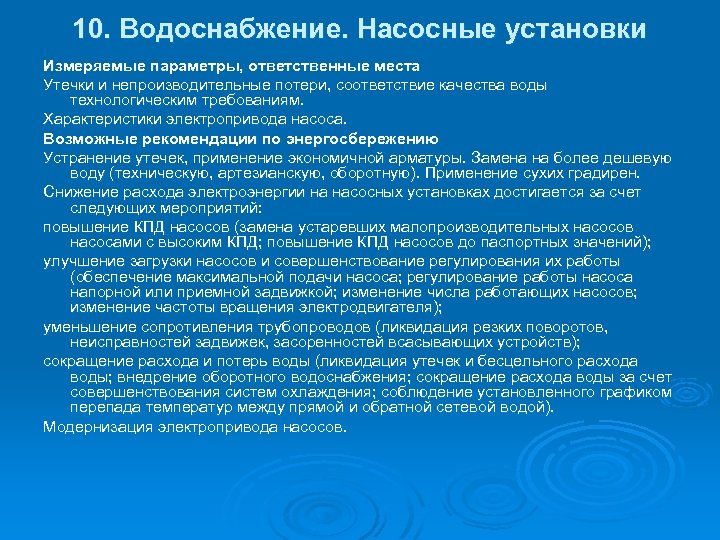 10. Водоснабжение. Насосные установки

Измеряемые параметры, ответственные места

Утечки и непроизводительные потери, соответствие качества воды технологическим требованиям.

Характеристики электропривода насоса.

Возможные рекомендации по энергосбережению

Устранение утечек, применение экономичной арматуры. Замена на более дешевую воду (техническую, артезианскую, оборотную). Применение сухих градирен.

Снижение расхода электроэнергии на насосных установках достигается за счет следующих мероприятий:

повышение КПД насосов (замена устаревших малопроизводительных насосов насосами с высоким КПД; повышение КПД насосов до паспортных значений);

улучшение загрузки насосов и совершенствование регулирования их работы (обеспечение максимальной подачи насоса; регулирование работы насоса напорной или приемной задвижкой; изменение числа работающих насосов; изменение частоты вращения электродвигателя);

уменьшение сопротивления трубопроводов (ликвидация резких поворотов, неисправностей задвижек, засоренностей всасывающих устройств);

сокращение расхода и потерь воды (ликвидация утечек и бесцельного расхода воды; внедрение оборотного водоснабжения; сокращение расхода воды за счет совершенствования систем охлаждения; соблюдение установленного графиком перепада температур между прямой и обратной сетевой водой).

Модернизация электропривода насосов.